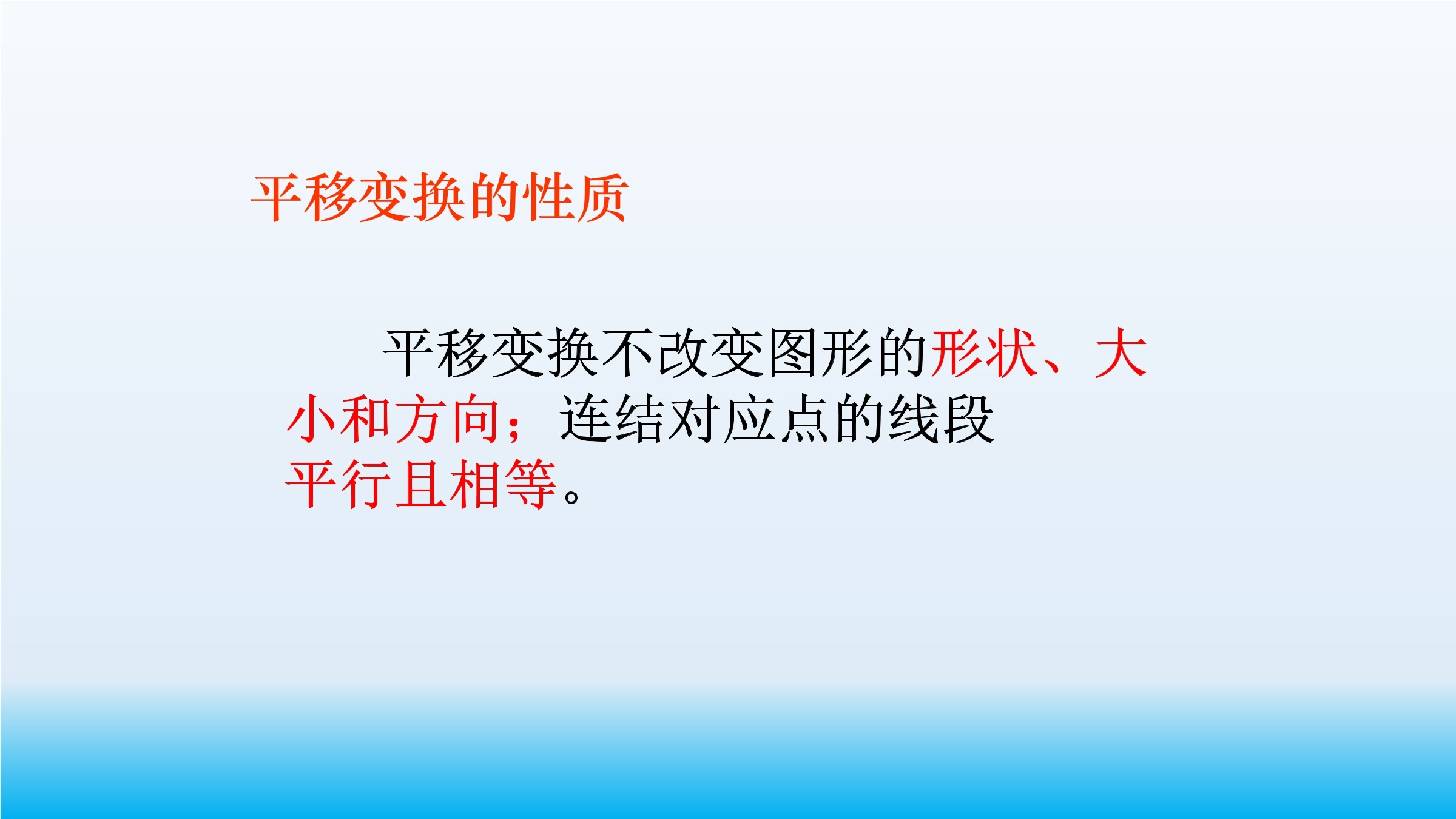 平移变换的性质

平移变换不改变图形的形状、大小和方向；连结对应点的线段平行且相等。